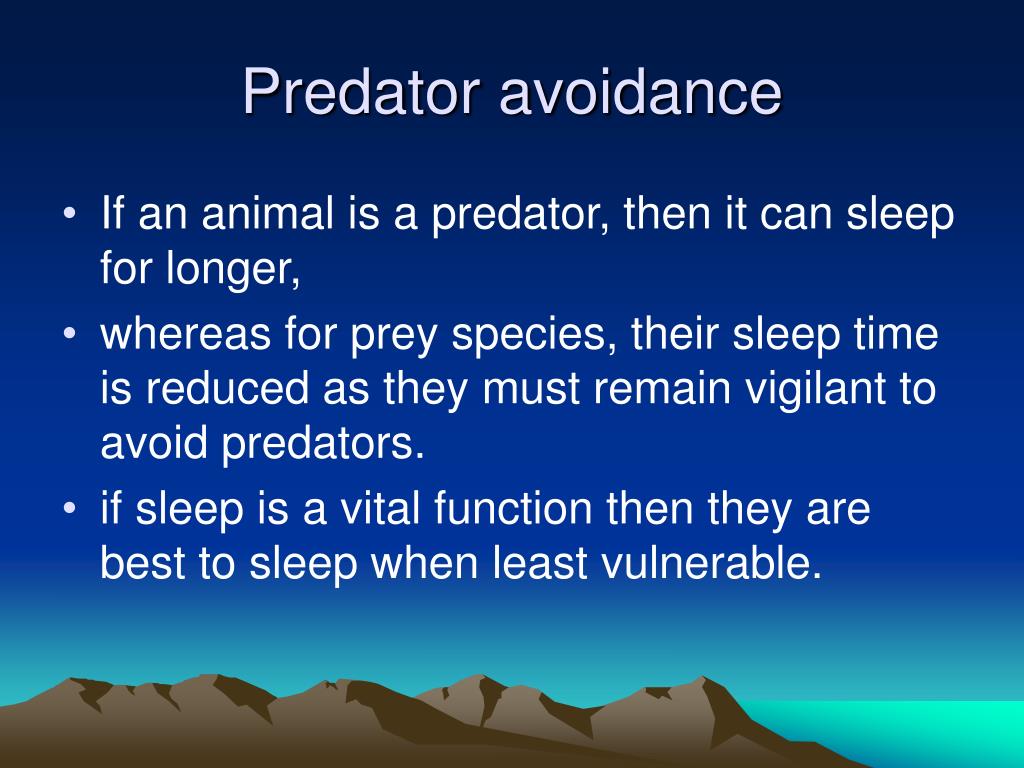 Predator avoidance

• If an animal is a predator, then it can sleep for longer,
• whereas for prey species, their sleep time is reduced as they must remain vigilant to avoid predators.
• if sleep is a vital function then they are best to sleep when least vulnerable.